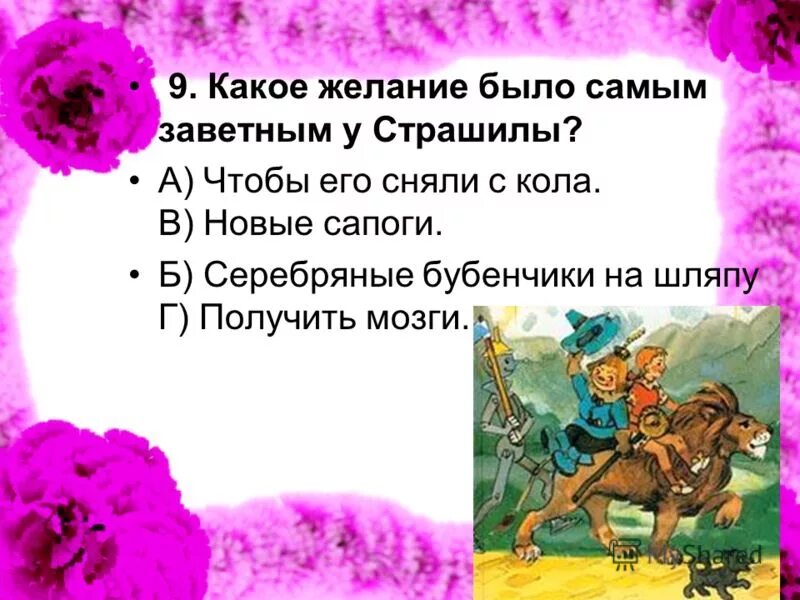 • 9. Какое желание было самым заветным у Страшилы?

• А) Чтобы его сняли с кола.
В) Новые сапоги.

• Б) Серебряные бубенчики на шляпу
Г) Получить мозги.

MyShared